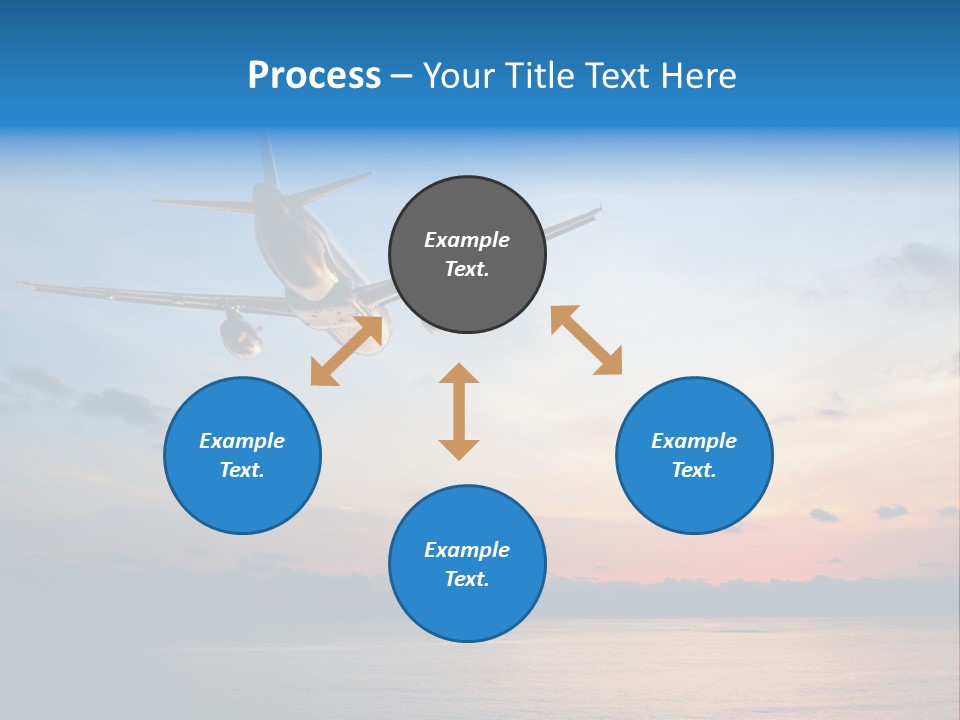 Process – Your Title Text Here

Example Text.

Example Text.

Example Text.

Example Text.